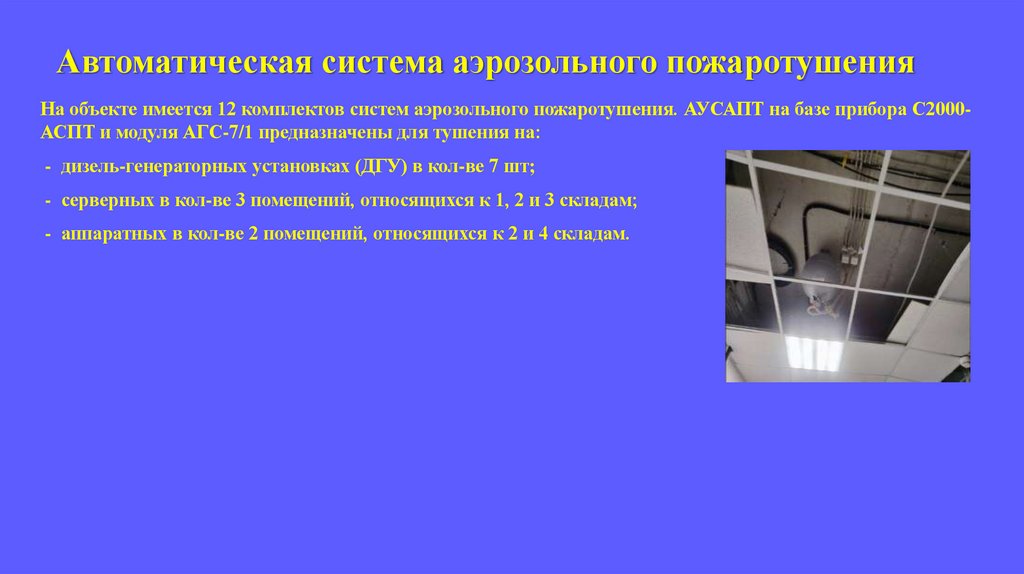 Автоматическая система аэрозольного пожаротушения

На объекте имеется 12 комплектов систем аэрозольного пожаротушения. АУСАПТ на базе прибора С2000-АСПТ и модуля АГС-7/1 предназначены для тушения на:

- дизель-генераторных установках (ДГУ) в кол-ве 7 шт;

- серверных в кол-ве 3 помещений, относящихся к 1, 2 и 3 складам;

- аппаратных в кол-ве 2 помещений, относящихся к 2 и 4 складам.